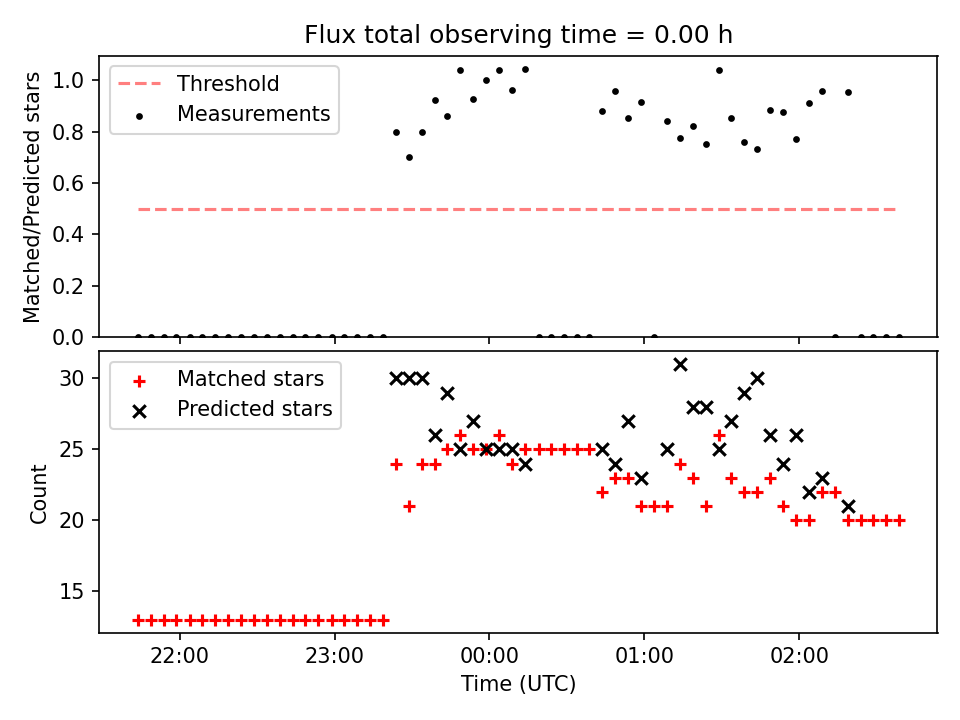 Flux total observing time = 0.00 h

Threshold
Measurements

Matched/Predicted stars

1.0
0.8
0.6
0.4
0.2
0.0

Matched stars
Predicted stars

Count

30
25
20
15

22:00
23:00
00:00
01:00
02:00

Time (UTC)